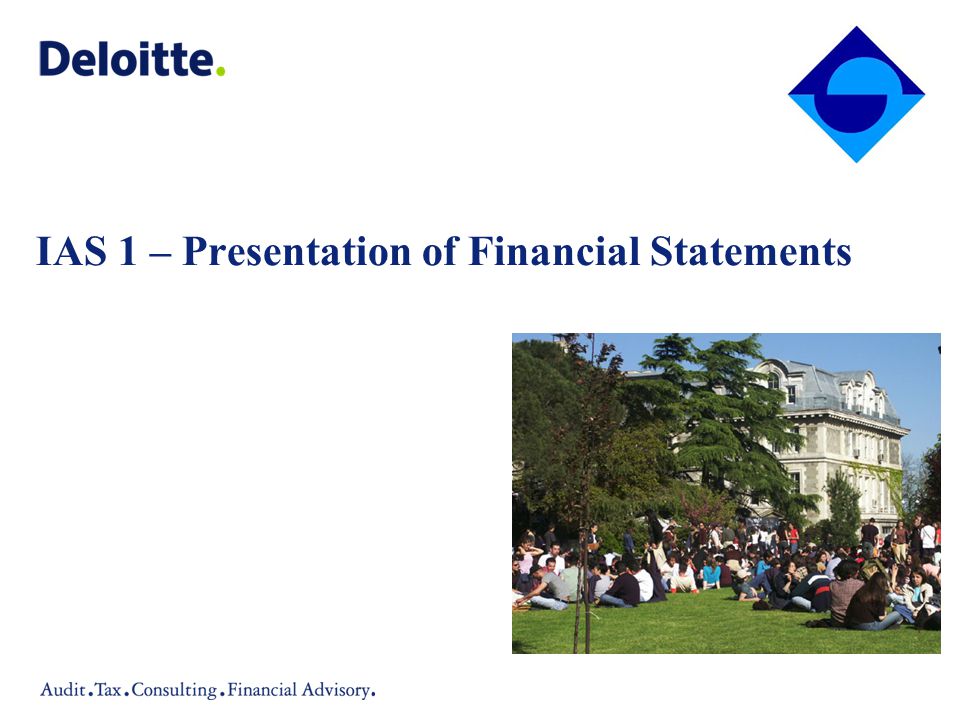 Deloitte.

IAS 1 – Presentation of Financial Statements

Audit.Tax.Consulting.Financial Advisory.